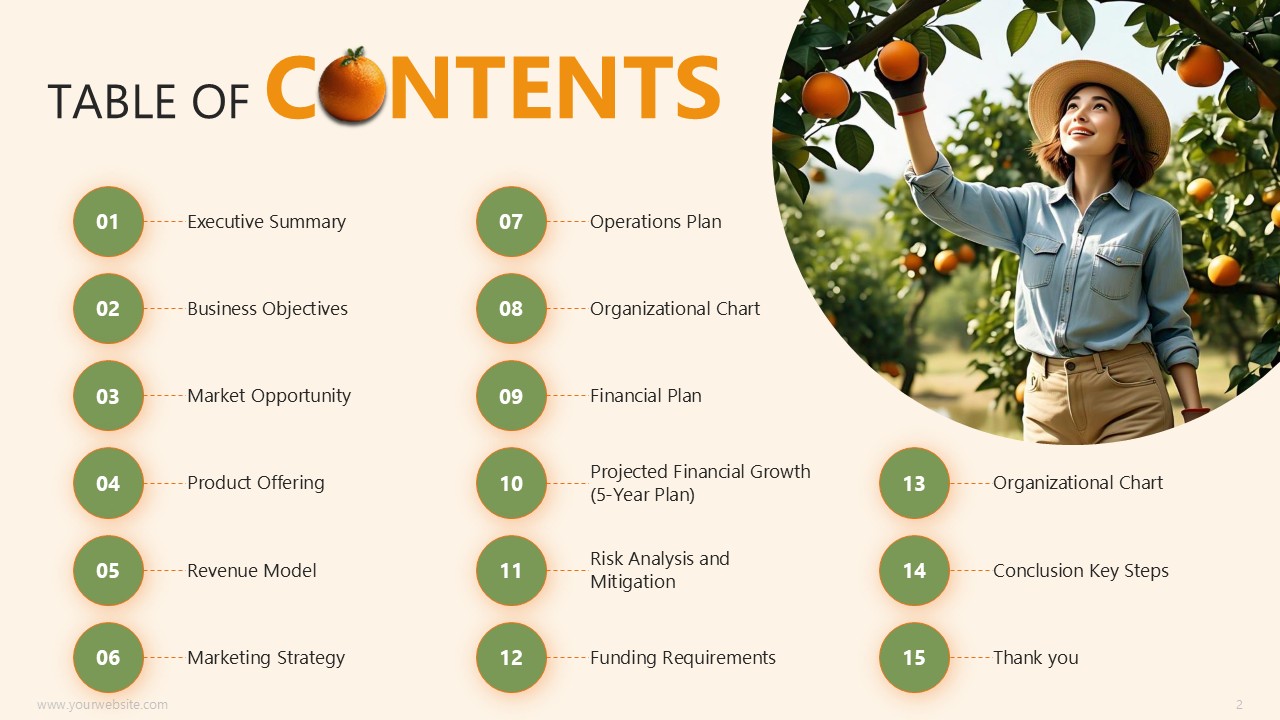 TABLE OF CONTENTS

01 Executive Summary

02 Business Objectives

03 Market Opportunity

04 Product Offering

05 Revenue Model

06 Marketing Strategy

07 Operations Plan

08 Organizational Chart

09 Financial Plan

10 Projected Financial Growth (5-Year Plan)

11 Risk Analysis and Mitigation

12 Funding Requirements

13 Organizational Chart

14 Conclusion Key Steps

15 Thank you

www.yourwebsite.com

2